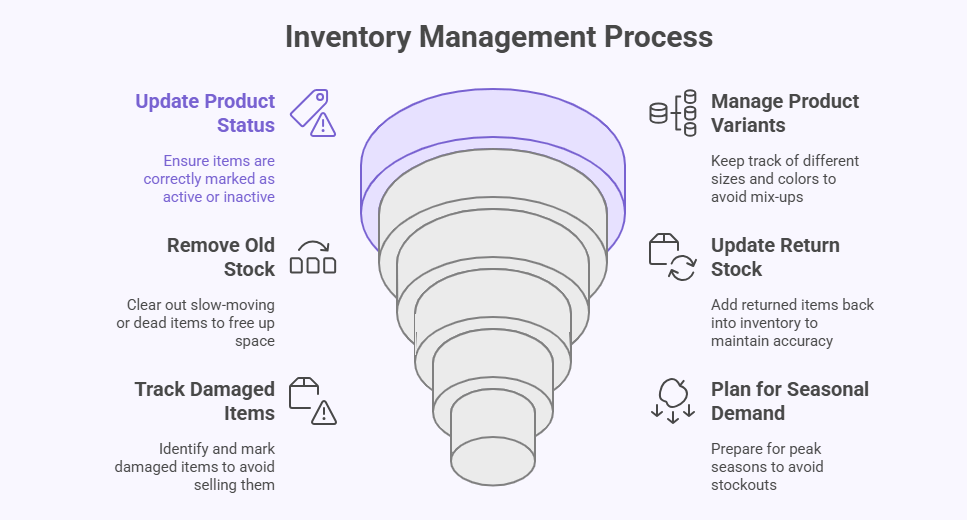 Inventory Management Process

Update Product Status

Ensure items are correctly marked as active or inactive

Remove Old Stock

Clear out slow-moving or dead items to free up space

Track Damaged Items

Identify and mark damaged items to avoid selling them

Manage Product Variants

Keep track of different sizes and colors to avoid mix-ups

Update Return Stock

Add returned items back into inventory to maintain accuracy

Plan for Seasonal Demand

Prepare for peak seasons to avoid stockouts